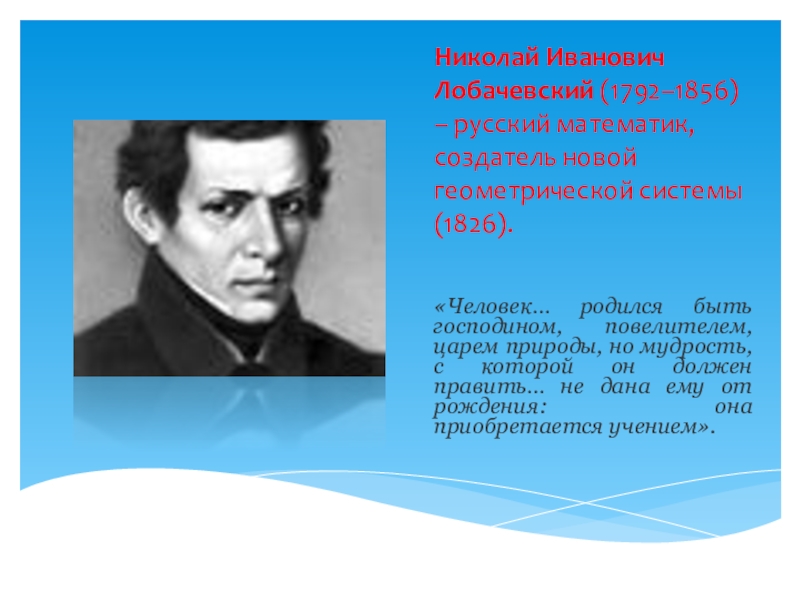 Николай Иванович Лобачевский (1792–1856) – русский математик, создатель новой геометрической системы (1826).

«Человек… родился быть господином, повелителем, царем природы, но мудрость, с которой он должен править… не дана ему от рождения: она приобретается учением».